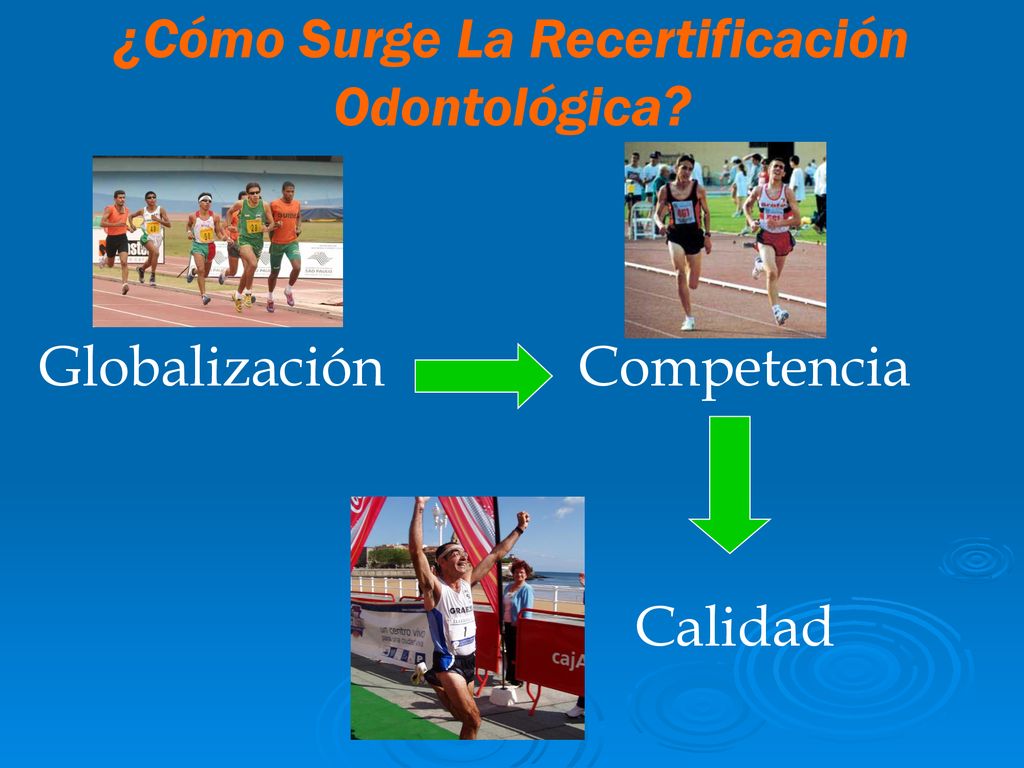 ¿Cómo Surge La Recertificación Odontológica?

Globalización

Competencia

Calidad